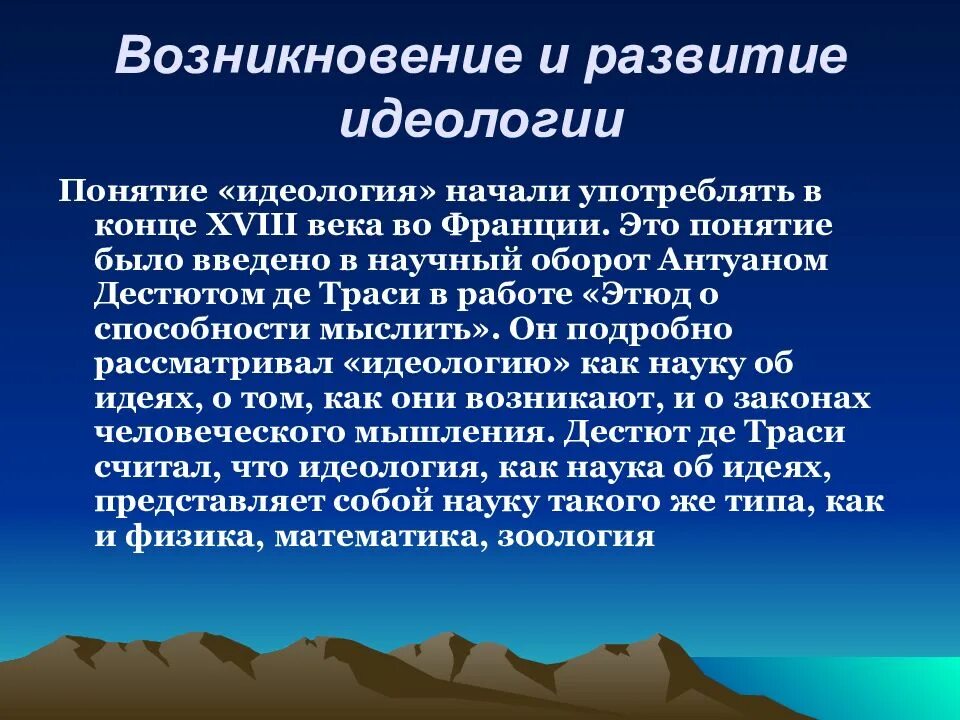 Возникновение и развитие идеологии

Понятие «идеология» начали употреблять в конце XVIII века во Франции. Это понятие было введено в научный оборот Антуаном Дестютом де Траси в работе «Этюд о способности мыслить». Он подробно рассматривал «идеологию» как науку об идеях, о том, как они возникают, и о законах человеческого мышления. Дестют де Траси считал, что идеология, как наука об идеях, представляет собой науку такого же типа, как и физика, математика, зоология